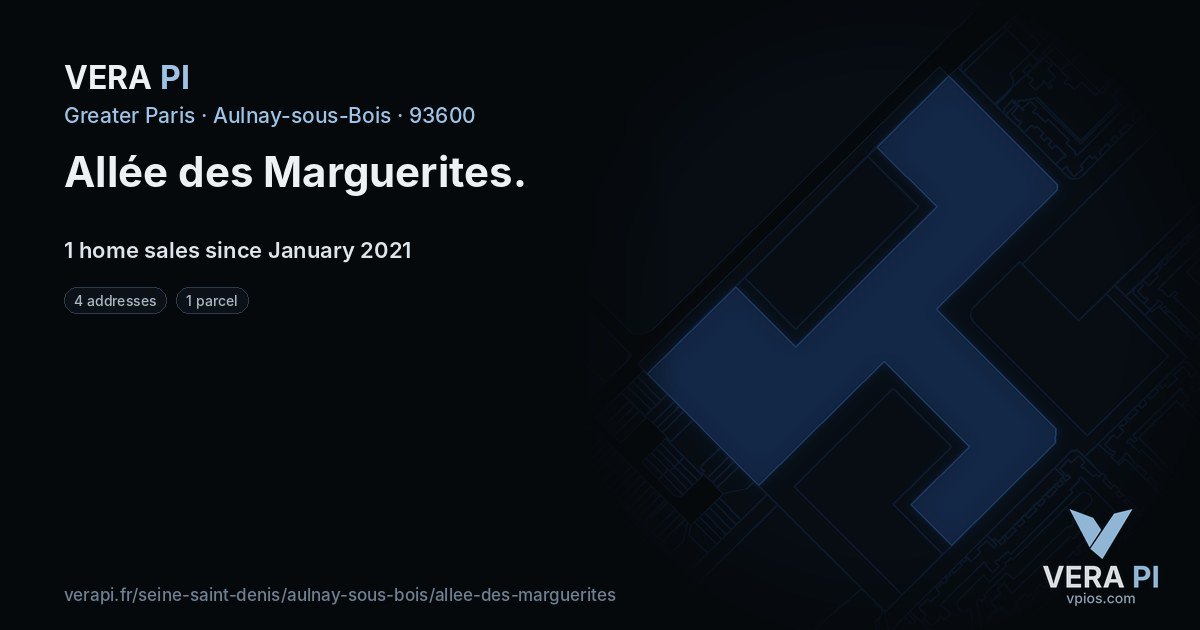 VERA PI

Greater Paris · Aulnay-sous-Bois · 93600

Allée des Marguerites.

1 home sales since January 2021

4 addresses

1 parcel

verapi.fr/seine-saint-denis/aulnay-sous-bois/allee-des-marguerites

VERA PI
vpios.com